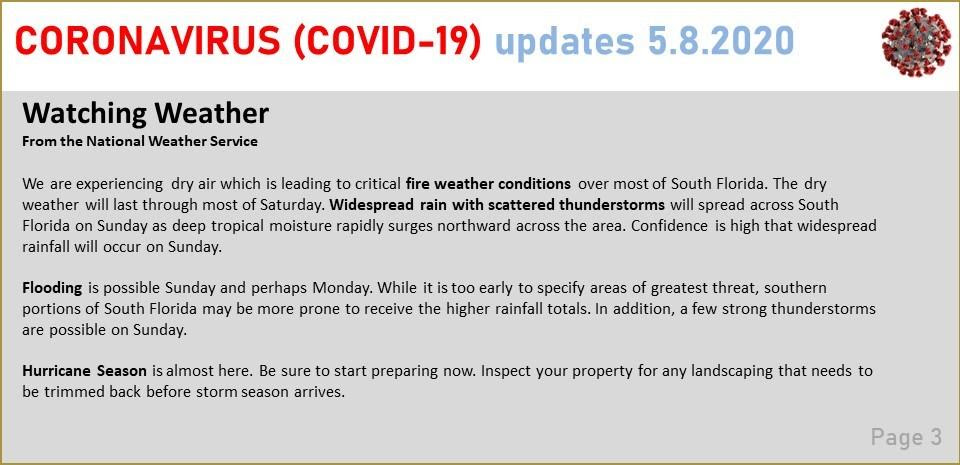 CORONAVIRUS (COVID-19) updates 5.8.2020

Watching Weather
From the National Weather Service

We are experiencing dry air which is leading to critical fire weather conditions over most of South Florida. The dry weather will last through most of Saturday. Widespread rain with scattered thunderstorms will spread across South Florida on Sunday as deep tropical moisture rapidly surges northward across the area. Confidence is high that widespread rainfall will occur on Sunday.

Flooding is possible Sunday and perhaps Monday. While it is too early to specify areas of greatest threat, southern portions of South Florida may be more prone to receive the higher rainfall totals. In addition, a few strong thunderstorms are possible on Sunday.

Hurricane Season is almost here. Be sure to start preparing now. Inspect your property for any landscaping that needs to be trimmed back before storm season arrives.

Page 3